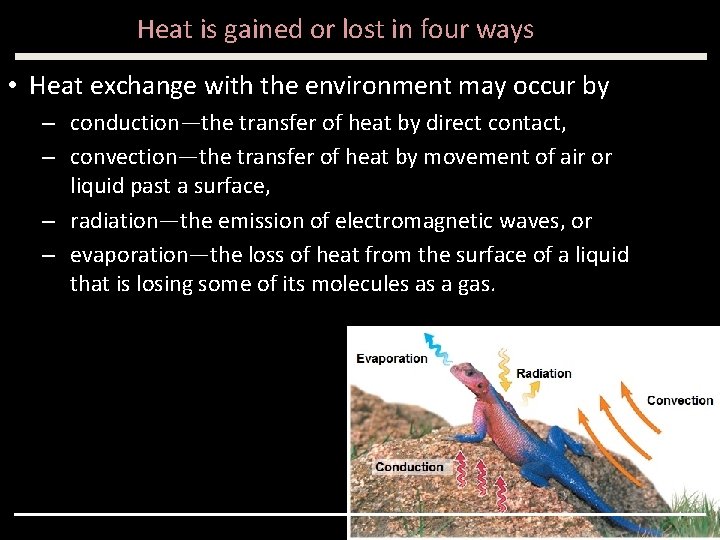 Heat is gained or lost in four ways

• Heat exchange with the environment may occur by
  – conduction—the transfer of heat by direct contact,
  – convection—the transfer of heat by movement of air or liquid past a surface,
  – radiation—the emission of electromagnetic waves, or
  – evaporation—the loss of heat from the surface of a liquid that is losing some of its molecules as a gas.

Evaporation
Radiation
Convection
Conduction